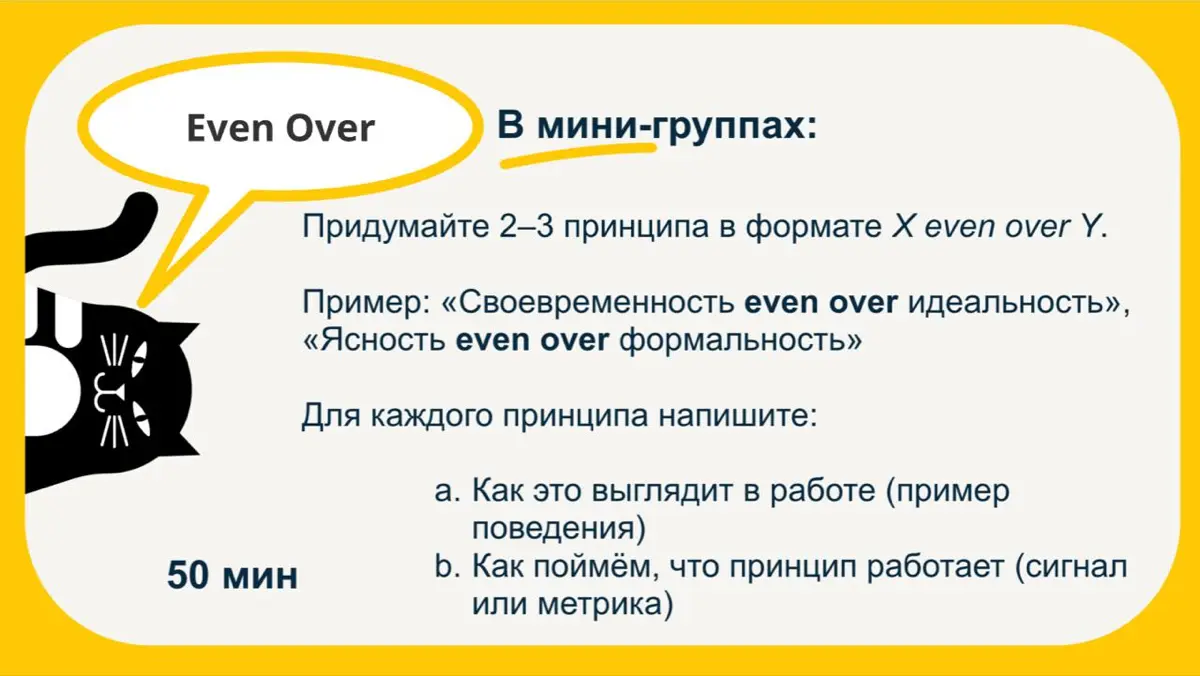 Even Over

В мини-группах:

Придумайте 2–3 принципа в формате X even over Y.

Пример: «Своевременность even over идеальность», «Ясность even over формальность»

Для каждого принципа напишите:

a. Как это выглядит в работе (пример поведения)
b. Как поймём, что принцип работает (сигнал или метрика)

50 мин